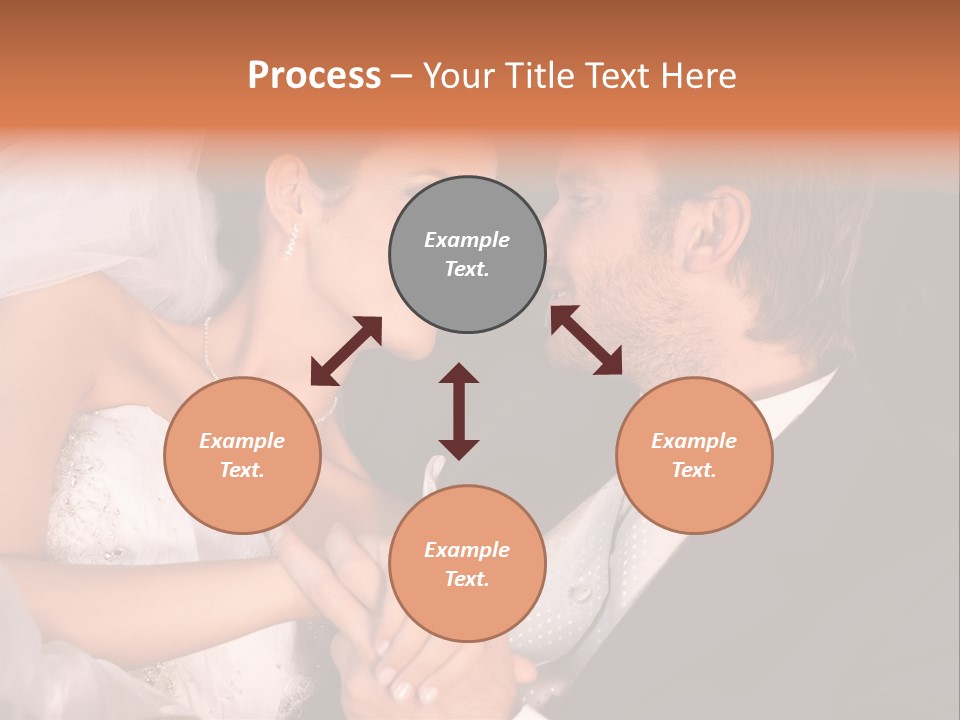 Process – Your Title Text Here

Example Text.

Example Text.

Example Text.

Example Text.